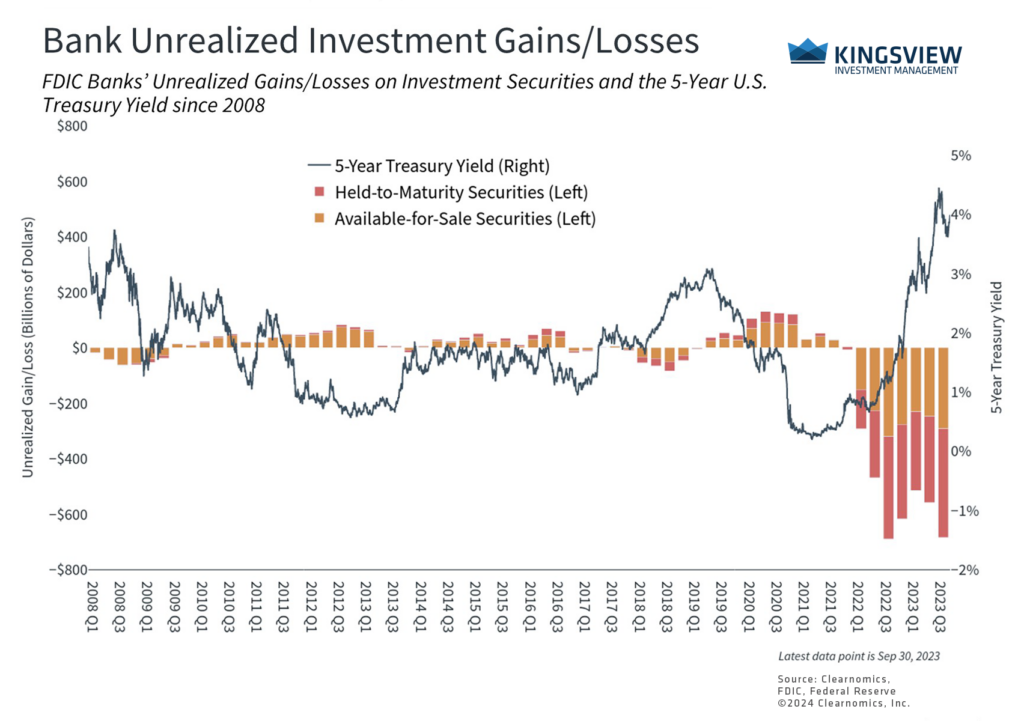 Bank Unrealized Investment Gains/Losses

KINGSVIEW
INVESTMENT MANAGEMENT

FDIC Banks' Unrealized Gains/Losses on Investment Securities and the 5-Year U.S. Treasury Yield since 2008

5-Year Treasury Yield (Right)
Held-to-Maturity Securities (Left)
Available-for-Sale Securities (Left)

Unrealized Gain/Loss (Billions of Dollars)

$800
$600
$400
$200
$0
−$200
−$400
−$600
−$800

5-Year Treasury Yield

5%
4%
3%
2%
1%
0%
−1%
−2%

2008 Q1
2008 Q3
2009 Q1
2009 Q3
2010 Q1
2010 Q3
2011 Q1
2011 Q3
2012 Q1
2012 Q3
2013 Q1
2013 Q3
2014 Q1
2014 Q3
2015 Q1
2015 Q3
2016 Q1
2016 Q3
2017 Q1
2017 Q3
2018 Q1
2018 Q3
2019 Q1
2019 Q3
2020 Q1
2020 Q3
2021 Q1
2021 Q3
2022 Q1
2022 Q3
2023 Q1
2023 Q3

Latest data point is Sep 30, 2023

Source: Clearnomics,
FDIC, Federal Reserve
©2024 Clearnomics, Inc.